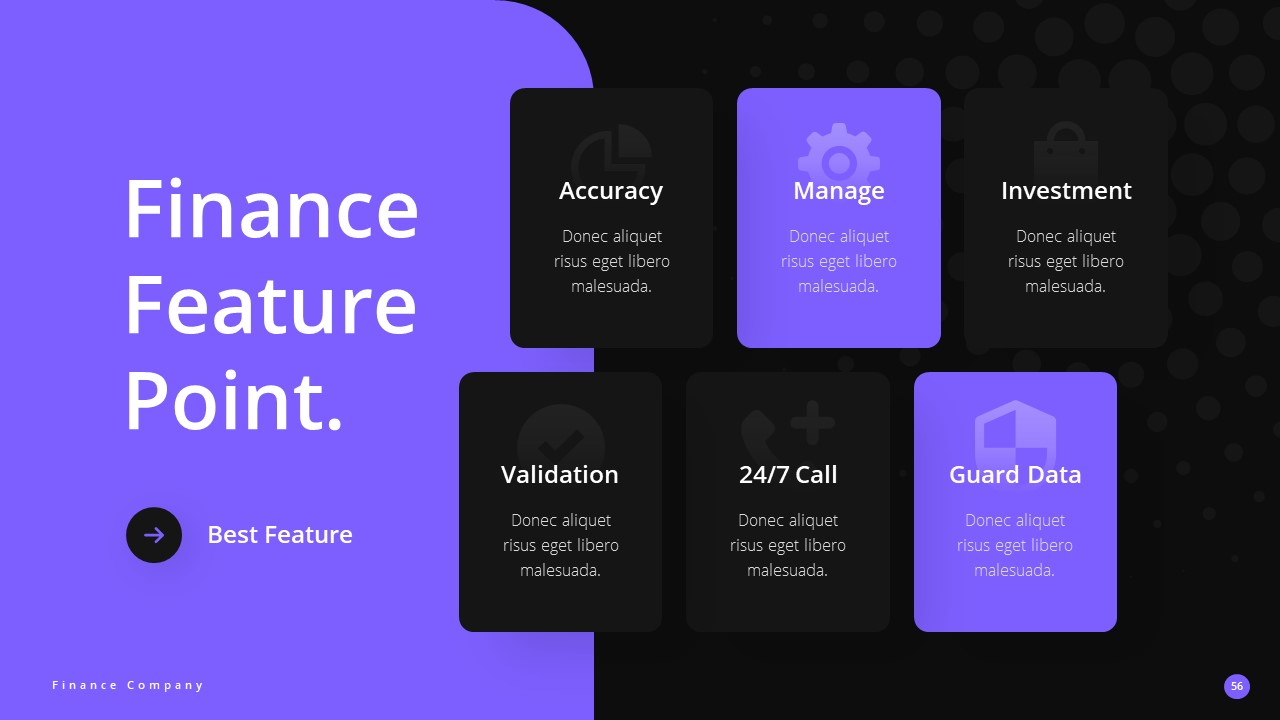 Finance Feature Point.

Best Feature

Accuracy

Donec aliquet risus eget libero malesuada.

Manage

Donec aliquet risus eget libero malesuada.

Investment

Donec aliquet risus eget libero malesuada.

Validation

Donec aliquet risus eget libero malesuada.

24/7 Call

Donec aliquet risus eget libero malesuada.

Guard Data

Donec aliquet risus eget libero malesuada.

Finance Company

56